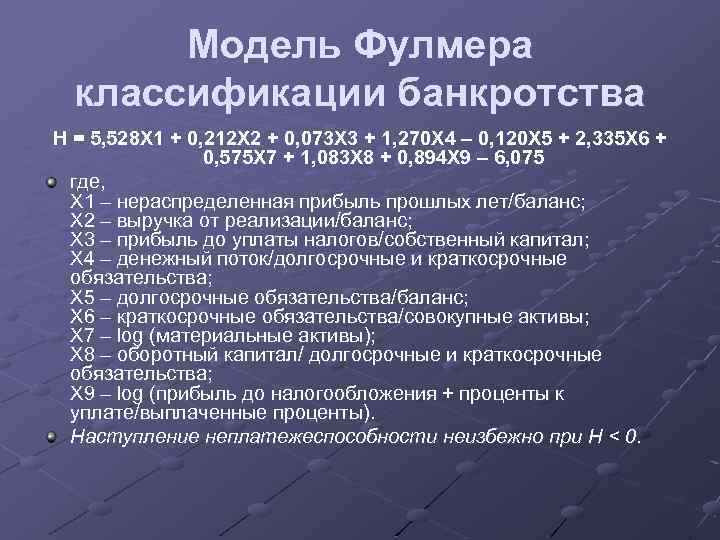 Модель Фулмера классификации банкротства

H = 5,528X1 + 0,212X2 + 0,073X3 + 1,270X4 – 0,120X5 + 2,335X6 + 0,575X7 + 1,083X8 + 0,894X9 – 6,075

где,
X1 – нераспределенная прибыль прошлых лет/баланс;
X2 – выручка от реализации/баланс;
X3 – прибыль до уплаты налогов/собственный капитал;
X4 – денежный поток/долгосрочные и краткосрочные обязательства;
X5 – долгосрочные обязательства/баланс;
X6 – краткосрочные обязательства/совокупные активы;
X7 – log (материальные активы);
X8 – оборотный капитал/ долгосрочные и краткосрочные обязательства;
X9 – log (прибыль до налогообложения + проценты к уплате/выплаченные проценты).

Наступление неплатежеспособности неизбежно при H < 0.